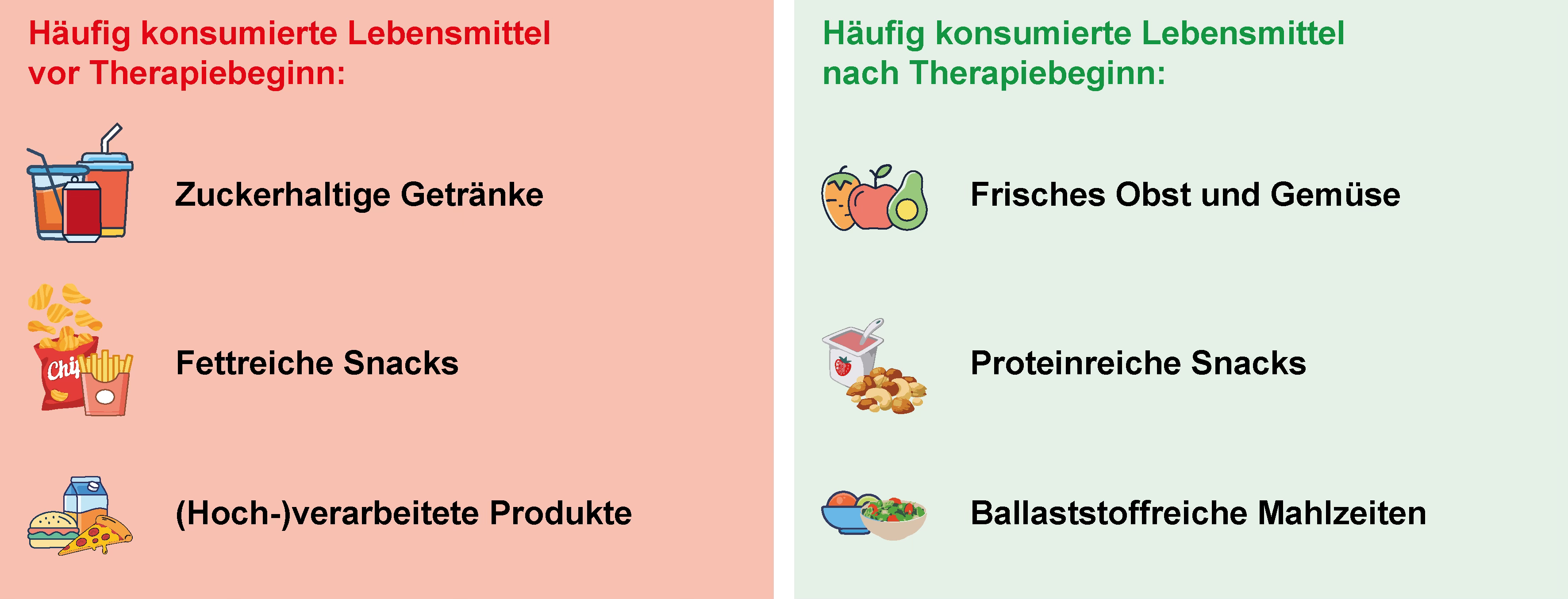 Häufig konsumierte Lebensmittel vor Therapiebeginn:

Zuckerhaltige Getränke

Chi

Fettreiche Snacks

(Hoch-)verarbeitete Produkte

Häufig konsumierte Lebensmittel nach Therapiebeginn:

Frisches Obst und Gemüse

Proteinreiche Snacks

Ballaststoffreiche Mahlzeiten